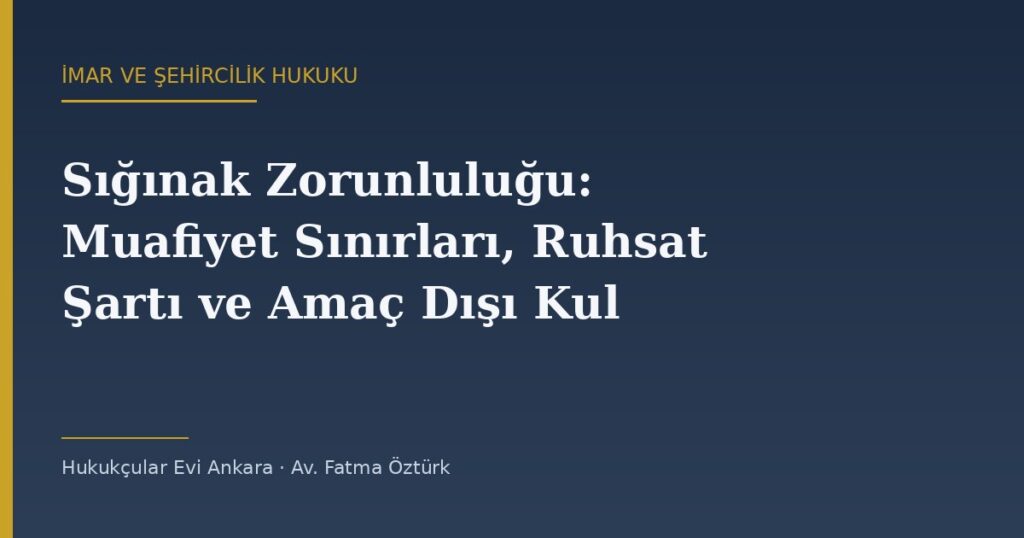 İMAR VE ŞEHİRCİLİK HUKUKU

Sığınak Zorunluluğu: Muafiyet Sınırları, Ruhsat Şartı ve Amaç Dışı Kul

Hukukçular Evi Ankara · Av. Fatma Öztürk